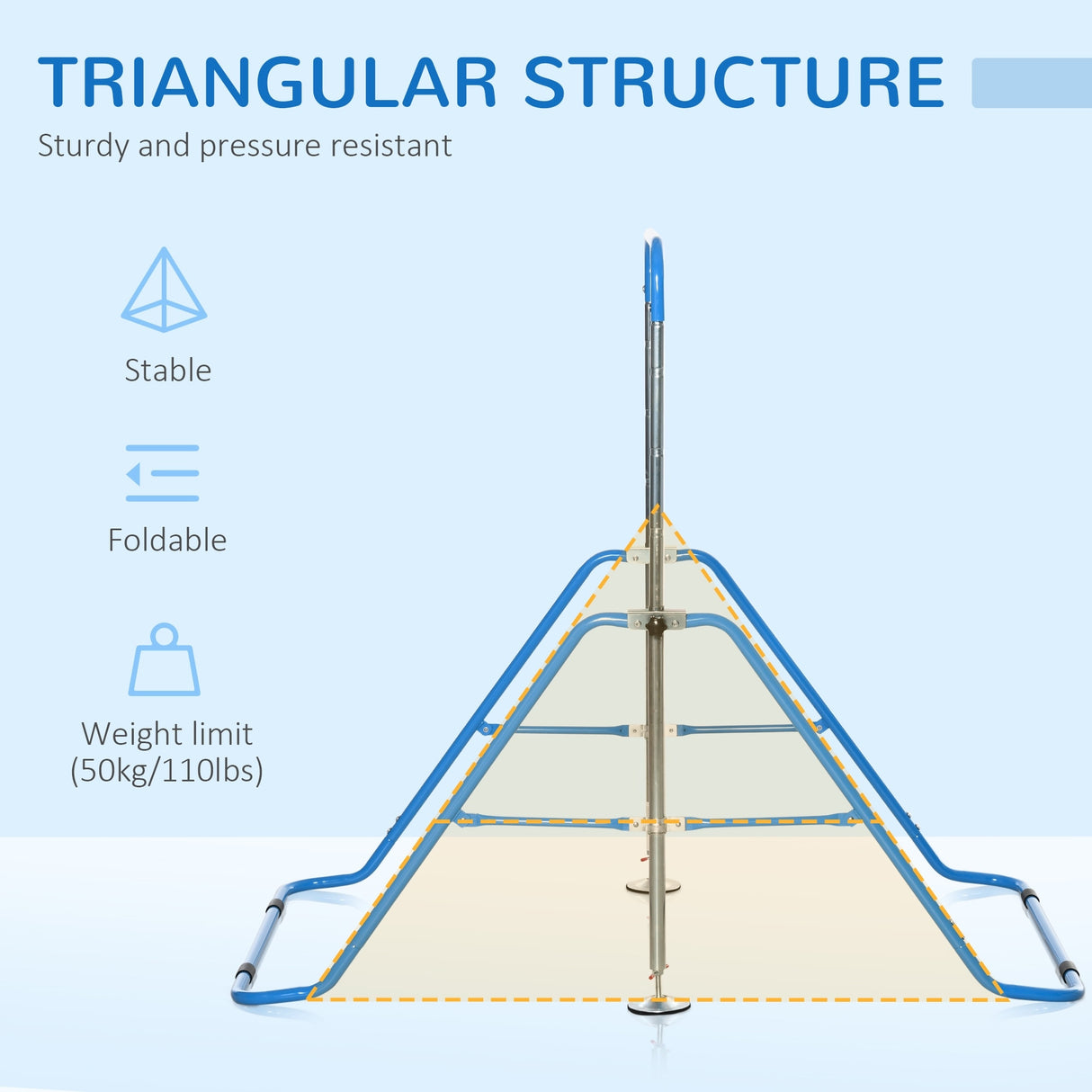 TRIANGULAR STRUCTURE

Sturdy and pressure resistant

Stable

Foldable

Weight limit (50kg/110lbs)